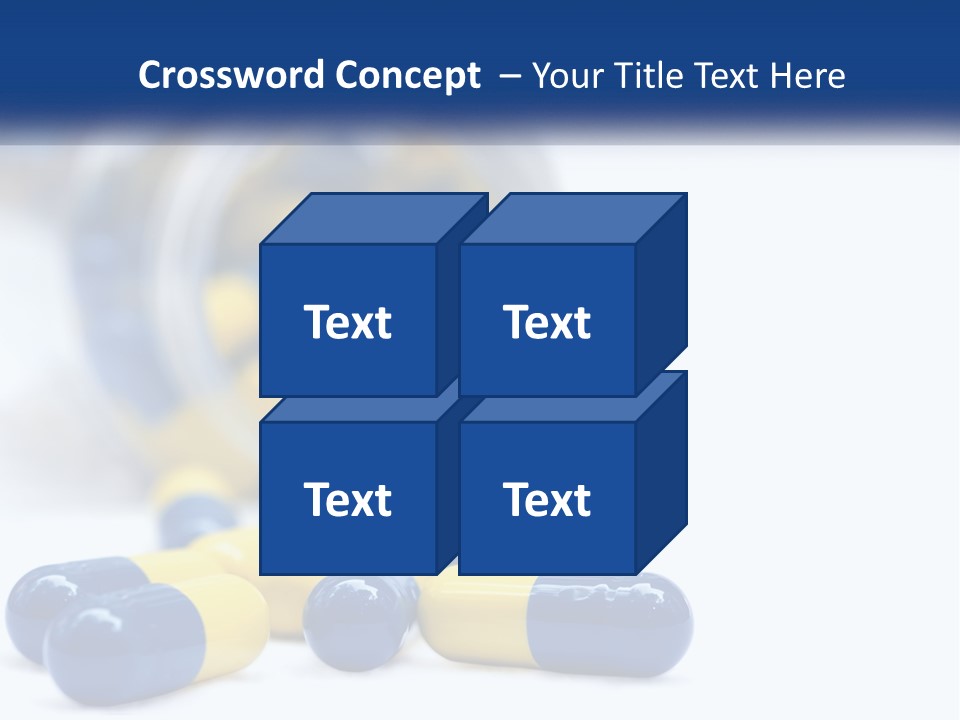 Crossword Concept – Your Title Text Here

Text

Text

Text

Text